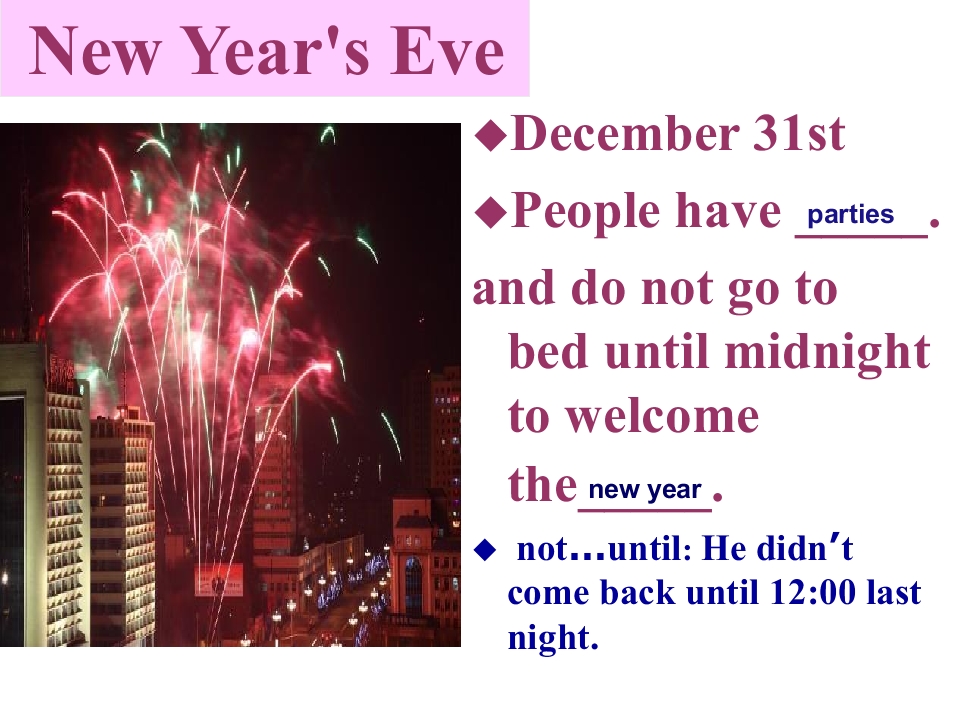 New Year's Eve

◆December 31st

◆People have parties.

and do not go to bed until midnight to welcome the new year.

◆ not…until: He didn't come back until 12:00 last night.